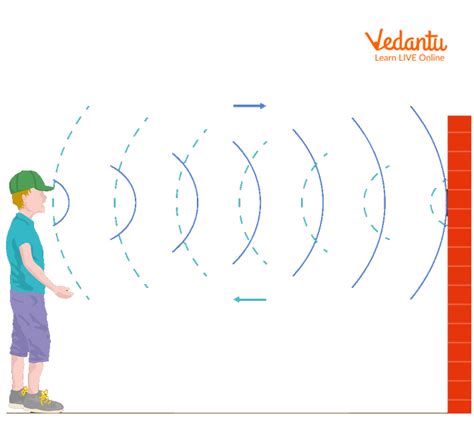 Vedantu
Learn LIVE Online